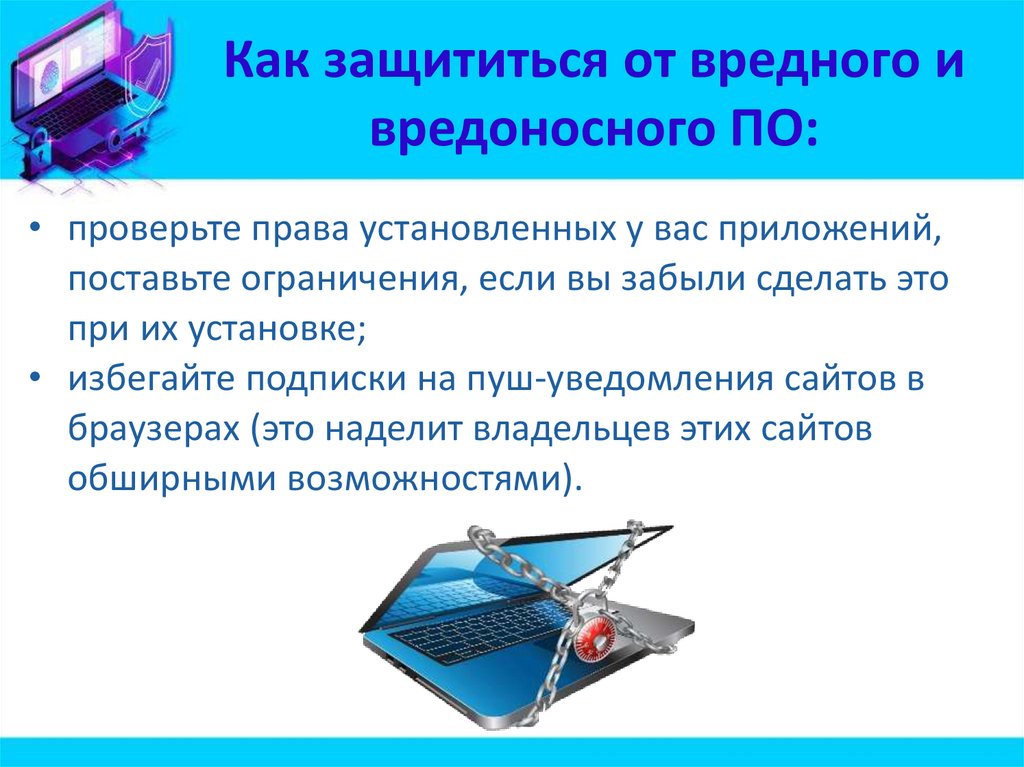 Как защититься от вредного и вредоносного ПО:

• проверьте права установленных у вас приложений, поставьте ограничения, если вы забыли сделать это при их установке;
• избегайте подписки на пуш-уведомления сайтов в браузерах (это наделит владельцев этих сайтов обширными возможностями).